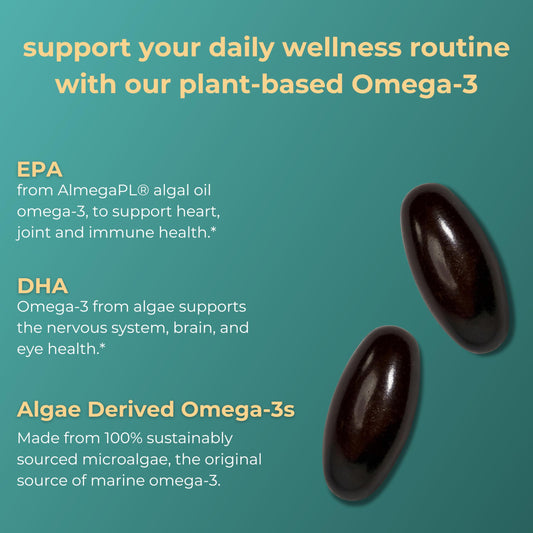 support your daily wellness routine with our plant-based Omega-3

EPA
from AlmegaPL® algal oil omega-3, to support heart, joint and immune health.*

DHA
Omega-3 from algae supports the nervous system, brain, and eye health.*

Algae Derived Omega-3s
Made from 100% sustainably sourced microalgae, the original source of marine omega-3.